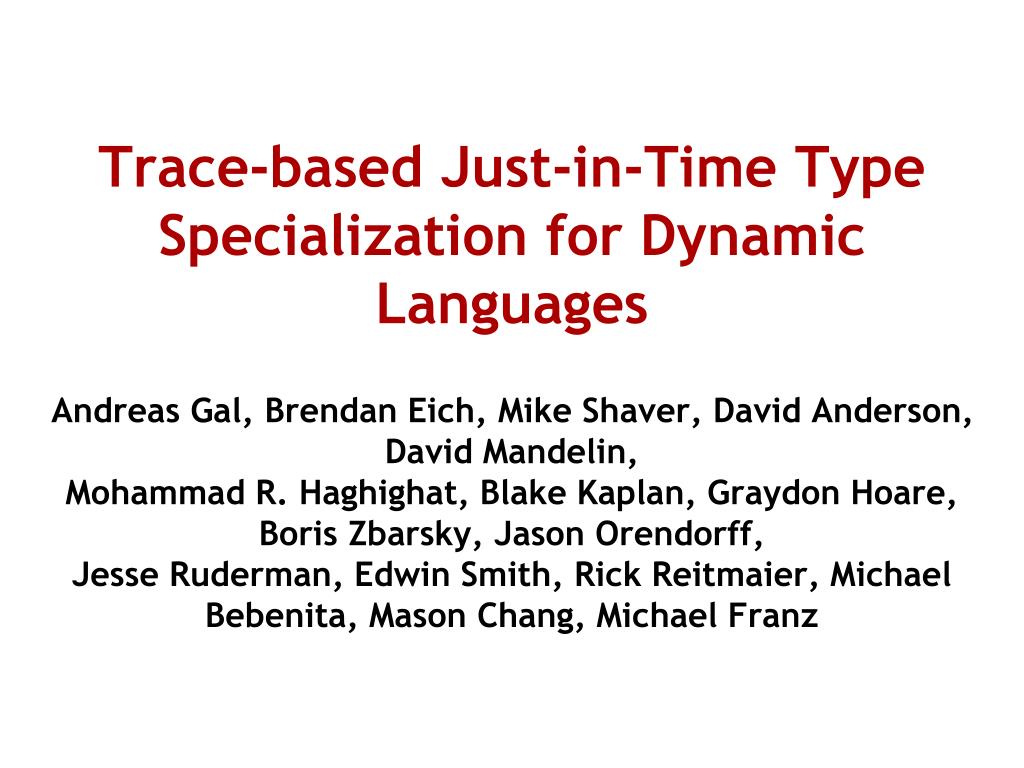 Trace-based Just-in-Time Type Specialization for Dynamic Languages

Andreas Gal, Brendan Eich, Mike Shaver, David Anderson, David Mandelin,
Mohammad R. Haghighat, Blake Kaplan, Graydon Hoare, Boris Zbarsky, Jason Orendorff,
Jesse Ruderman, Edwin Smith, Rick Reitmaier, Michael Bebenita, Mason Chang, Michael Franz